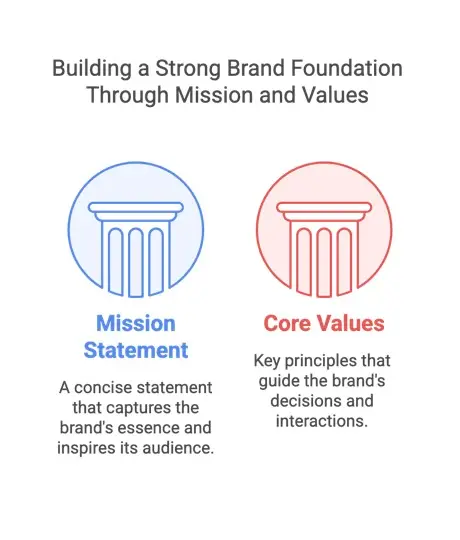 Building a Strong Brand Foundation Through Mission and Values

Mission Statement

A concise statement that captures the brand's essence and inspires its audience.

Core Values

Key principles that guide the brand's decisions and interactions.